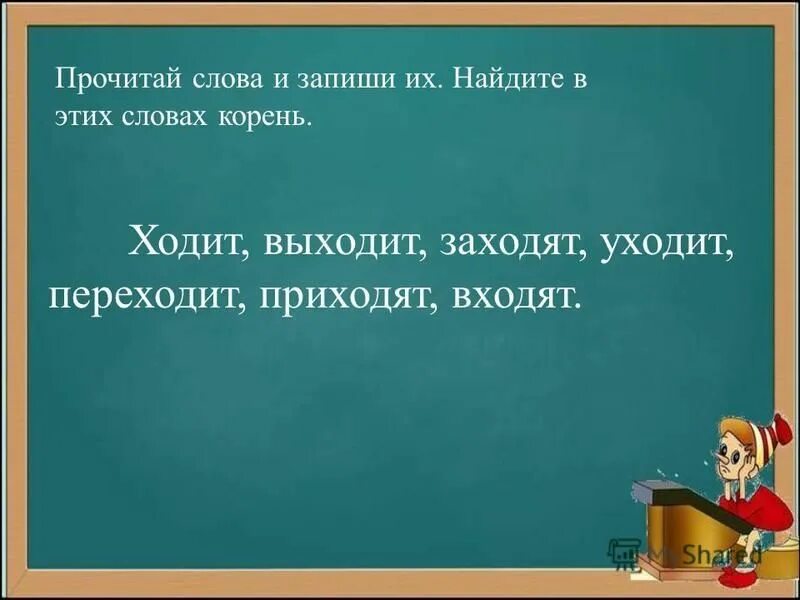 Прочитай слова и запиши их. Найдите в этих словах корень.

Ходит, выходит, заходят, уходит, переходит, приходят, входят.

MyShared